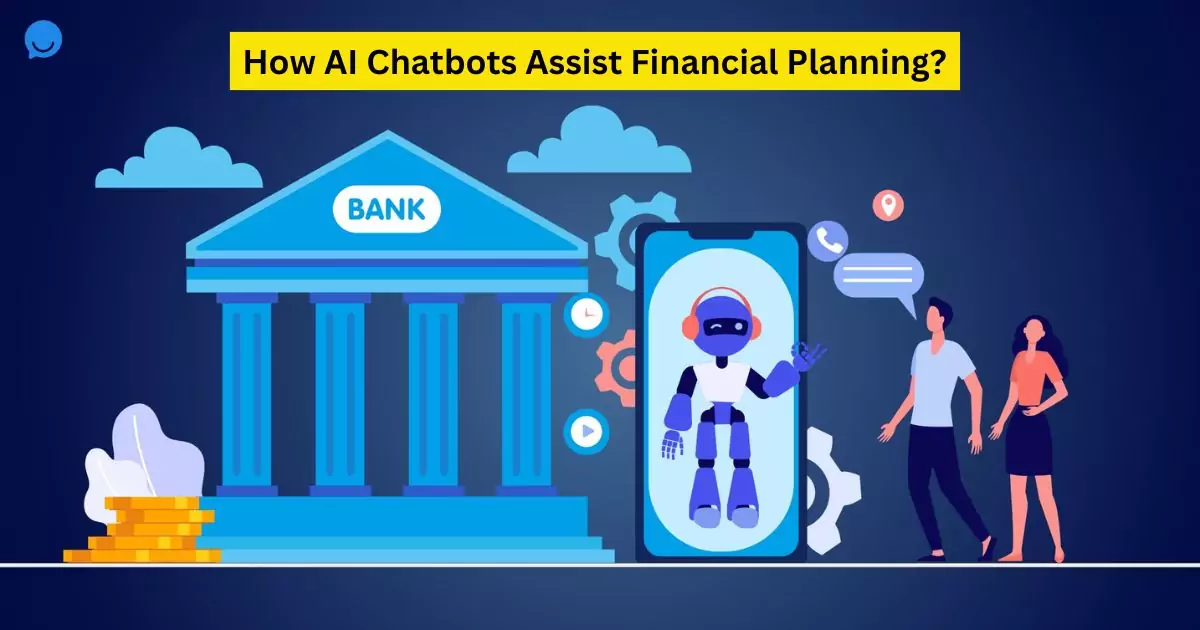 How AI Chatbots Assist Financial Planning?

BANK